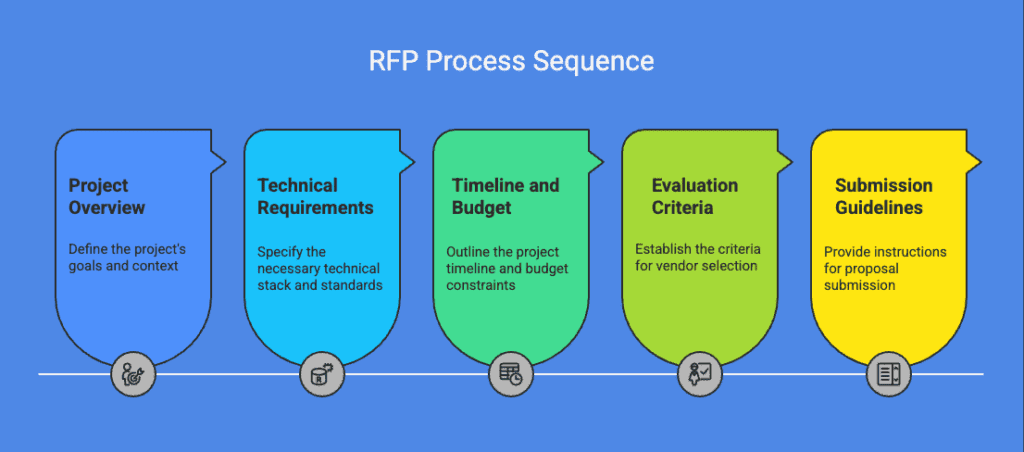 RFP Process Sequence

Project Overview

Define the project's goals and context

Technical Requirements

Specify the necessary technical stack and standards

Timeline and Budget

Outline the project timeline and budget constraints

Evaluation Criteria

Establish the criteria for vendor selection

Submission Guidelines

Provide instructions for proposal submission